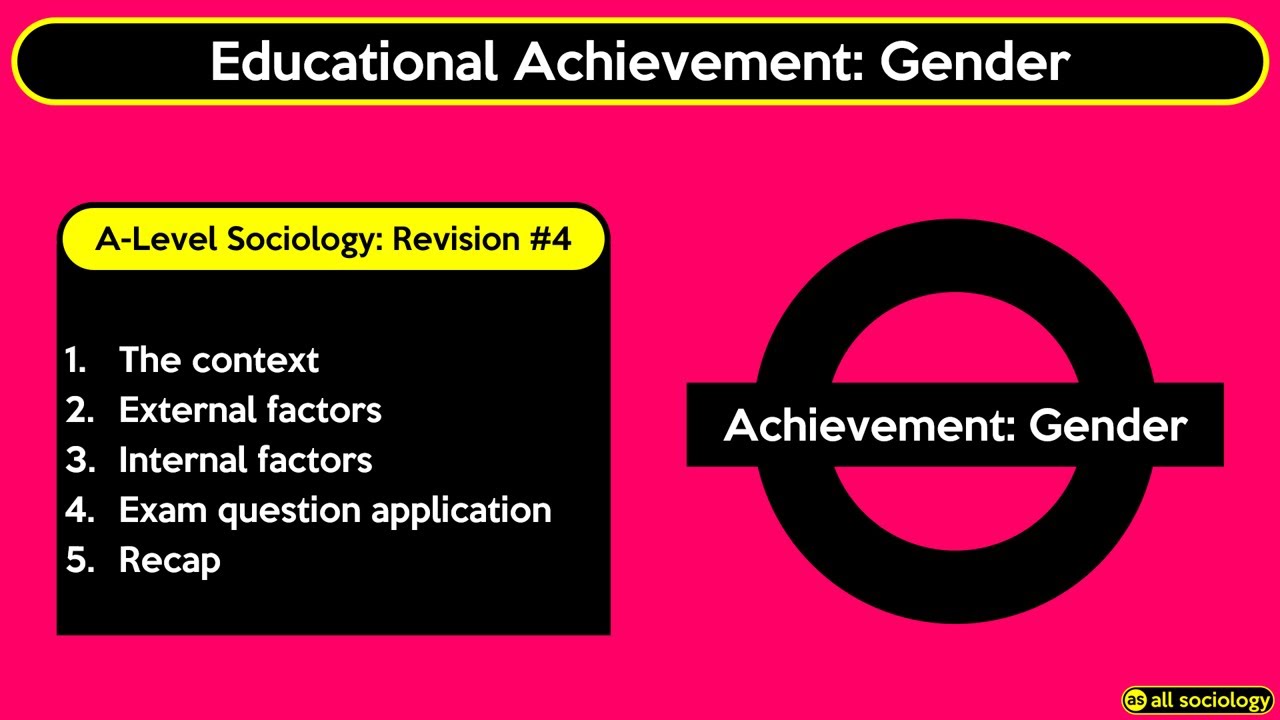 Educational Achievement: Gender

A-Level Sociology: Revision #4

1. The context
2. External factors
3. Internal factors
4. Exam question application
5. Recap

Achievement: Gender

as all sociology